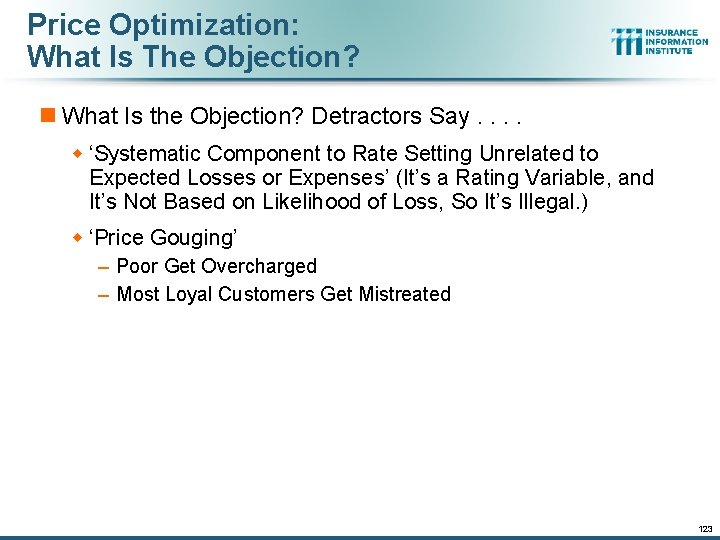 Price Optimization:
What Is The Objection?

INSURANCE INFORMATION INSTITUTE

What Is the Objection? Detractors Say . . . .

‘Systematic Component to Rate Setting Unrelated to Expected Losses or Expenses’ (It’s a Rating Variable, and It’s Not Based on Likelihood of Loss, So It’s Illegal.)

‘Price Gouging’

– Poor Get Overcharged

– Most Loyal Customers Get Mistreated

123